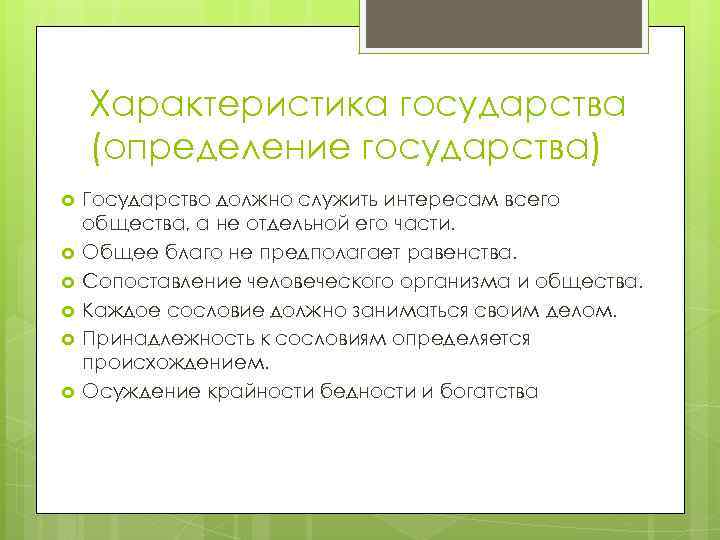 Характеристика государства (определение государства)

Государство должно служить интересам всего общества, а не отдельной его части.
Общее благо не предполагает равенства.
Сопоставление человеческого организма и общества.
Каждое сословие должно заниматься своим делом.
Принадлежность к сословиям определяется происхождением.
Осуждение крайности бедности и богатства